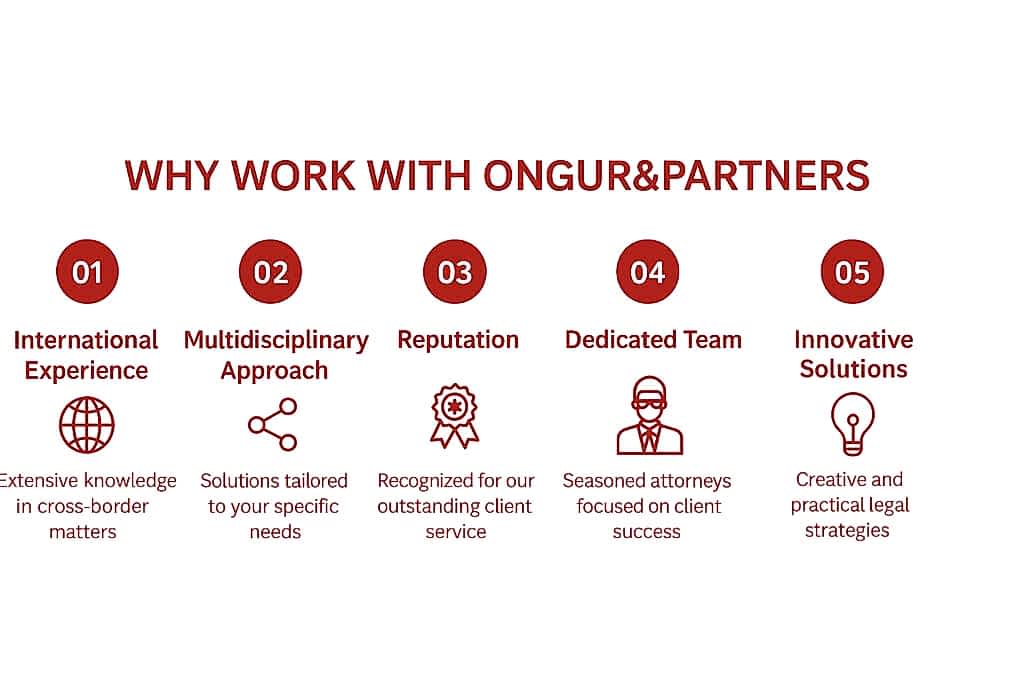 WHY WORK WITH ONGUR&PARTNERS

01
International Experience
Extensive knowledge in cross-border matters

02
Multidisciplinary Approach
Solutions tailored to your specific needs

03
Reputation
Recognized for our outstanding client service

04
Dedicated Team
Seasoned attorneys focused on client success

05
Innovative Solutions
Creative and practical legal strategies